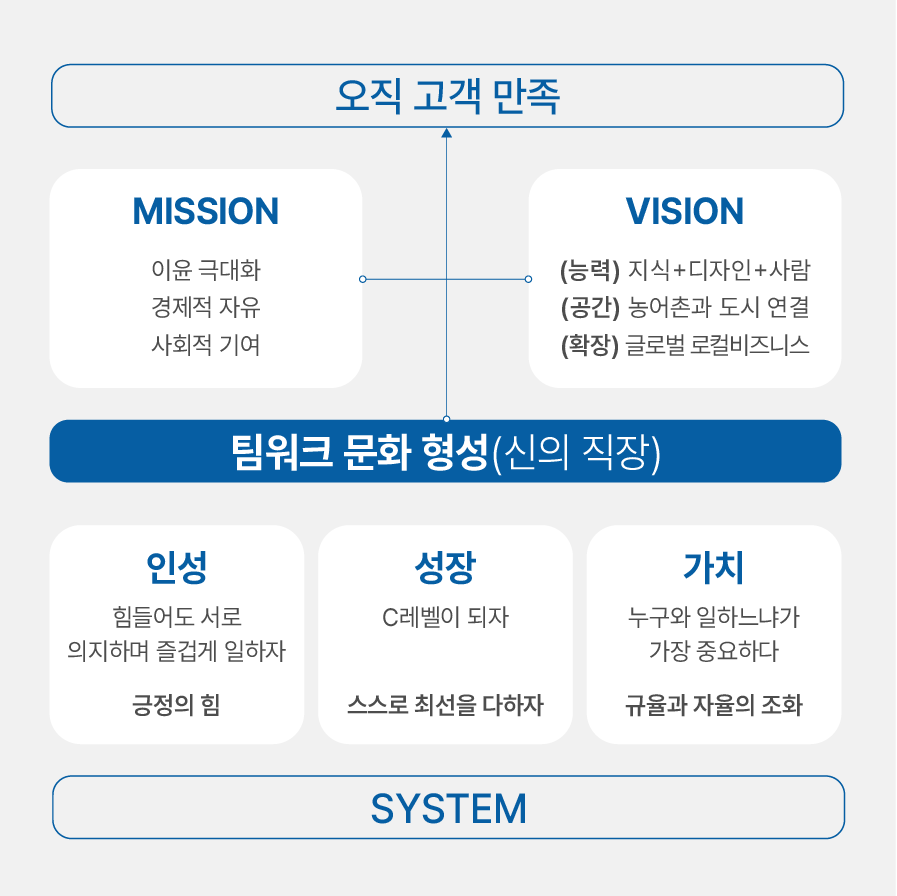 오직 고객 만족

MISSION

이윤 극대화
경제적 자유
사회적 기여

VISION

(능력) 지식+디자인+사람
(공간) 농어촌과 도시 연결
(확장) 글로벌 로컬비즈니스

팀워크 문화 형성(신의 직장)

인성

힘들어도 서로
의지하며 즐겁게 일하자

긍정의 힘

성장

C레벨이 되자

스스로 최선을 다하자

가치

누구와 일하느냐가
가장 중요하다

규율과 자율의 조화

SYSTEM